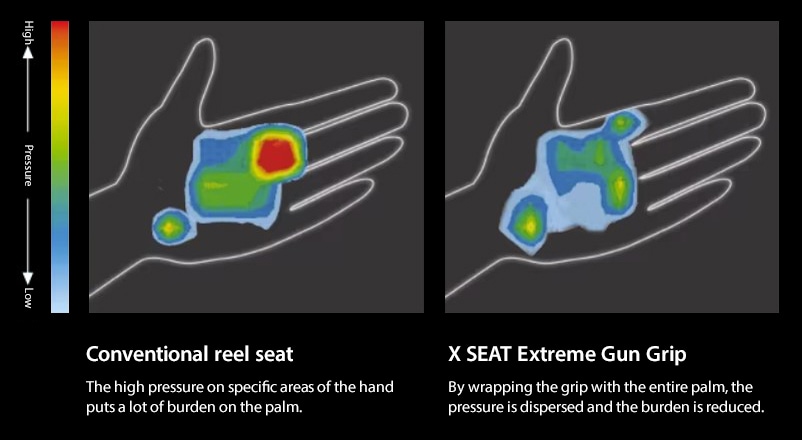 High

Pressure

Low

Conventional reel seat

The high pressure on specific areas of the hand puts a lot of burden on the palm.

X SEAT Extreme Gun Grip

By wrapping the grip with the entire palm, the pressure is dispersed and the burden is reduced.